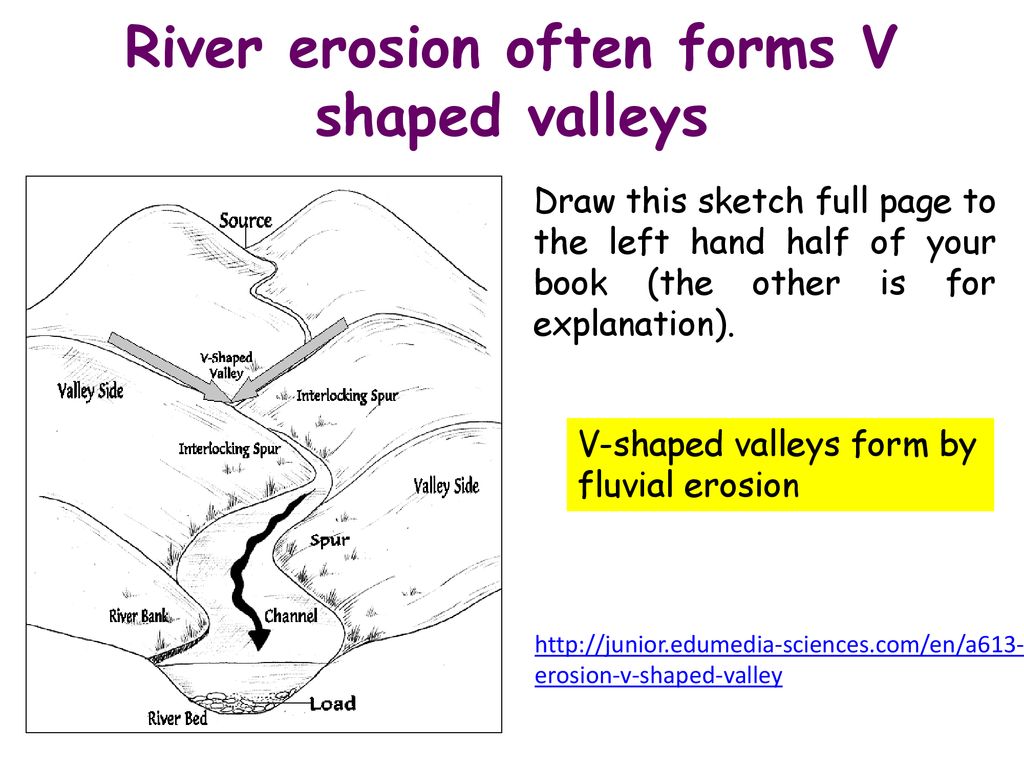 River erosion often forms V shaped valleys

Source

V-Shaped Valley

Valley Side

Interlocking Spur

Interlocking Spur

Valley Side

Spur

River Bank

Channel

Load

River Bed

Draw this sketch full page to the left hand half of your book (the other is for explanation).

V-shaped valleys form by fluvial erosion

http://junior.edumedia-sciences.com/en/a613-erosion-v-shaped-valley